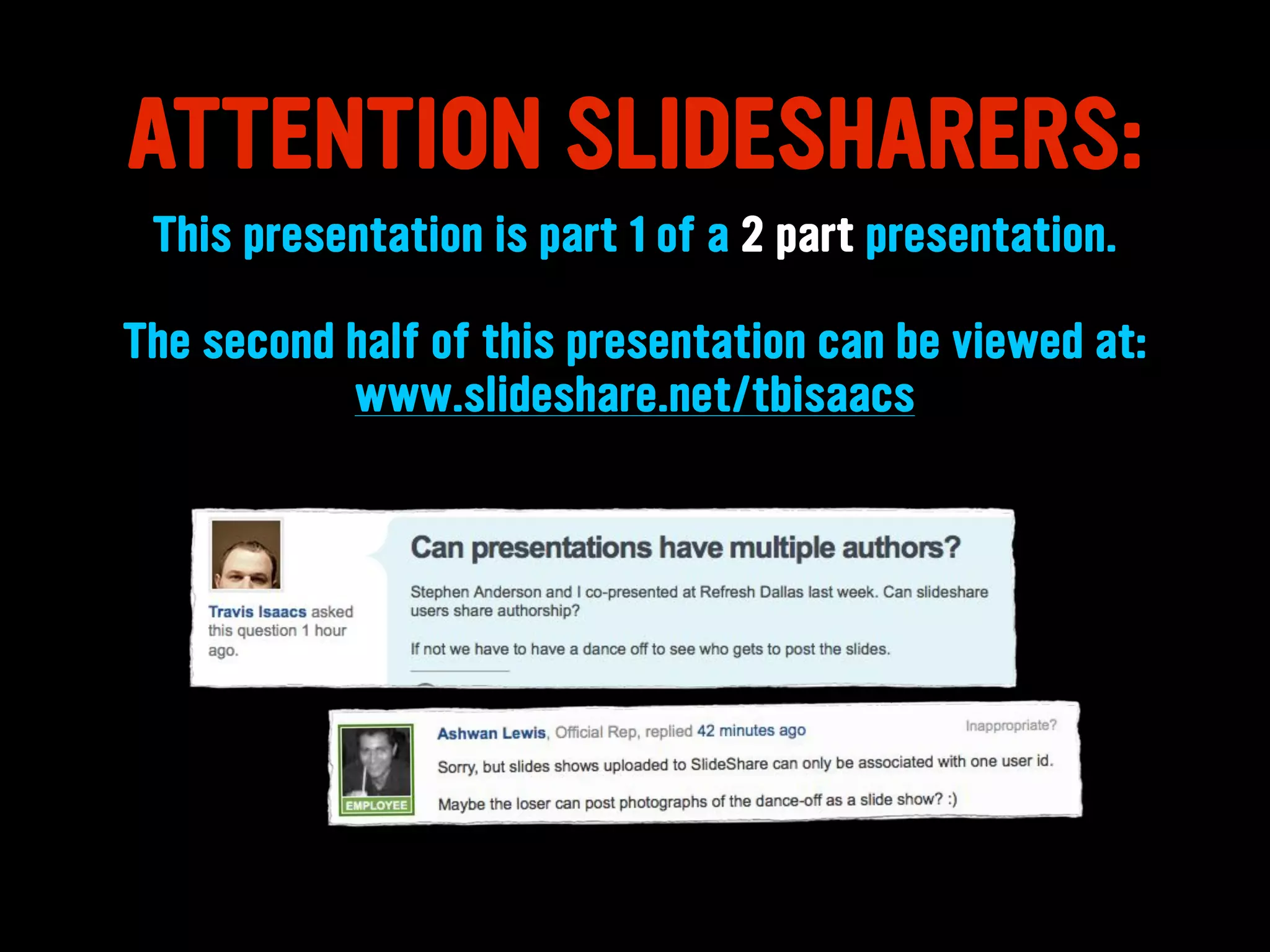 ATTENTION SLIDESHARERS:

This presentation is part 1 of a 2 part presentation.

The second half of this presentation can be viewed at:
www.slideshare.net/tbisaacs

Travis Isaacs asked this question 1 hour ago.

Can presentations have multiple authors?

Stephen Anderson and I co-presented at Refresh Dallas last week. Can slideshare users share authorship?

If not we have to have a dance off to see who gets to post the slides.

EMPLOYEE

Ashwan Lewis, Official Rep, replied 42 minutes ago

Inappropriate?

Sorry, but slides shows uploaded to SlideShare can only be associated with one user id.

Maybe the loser can post photographs of the dance-off as a slide show? :)